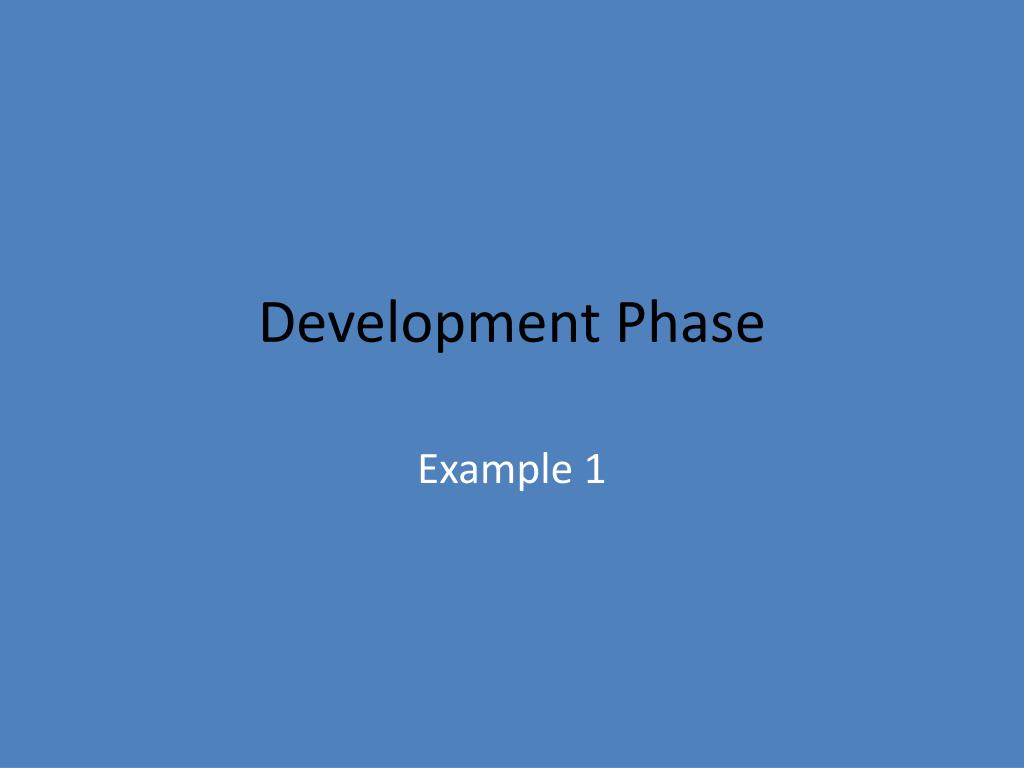 Development Phase

Example 1